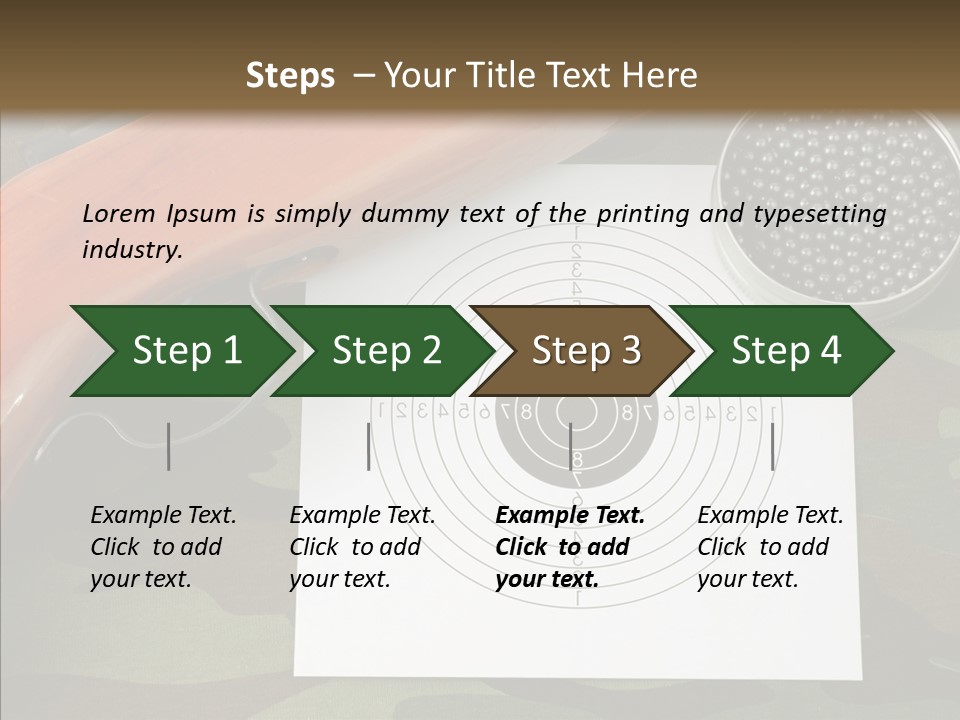 Steps – Your Title Text Here

Lorem Ipsum is simply dummy text of the printing and typesetting industry.

Step 1

Step 2

Step 3

Step 4

Example Text. Click to add your text.

Example Text. Click to add your text.

Example Text. Click to add your text.

Example Text. Click to add your text.